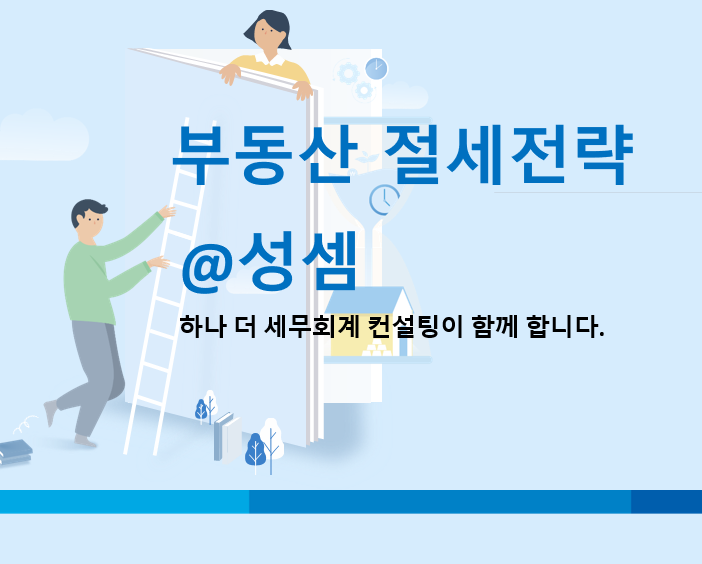 부동산 절세전략

@성셈

하나 더 세무회계 컨설팅이 함께 합니다.